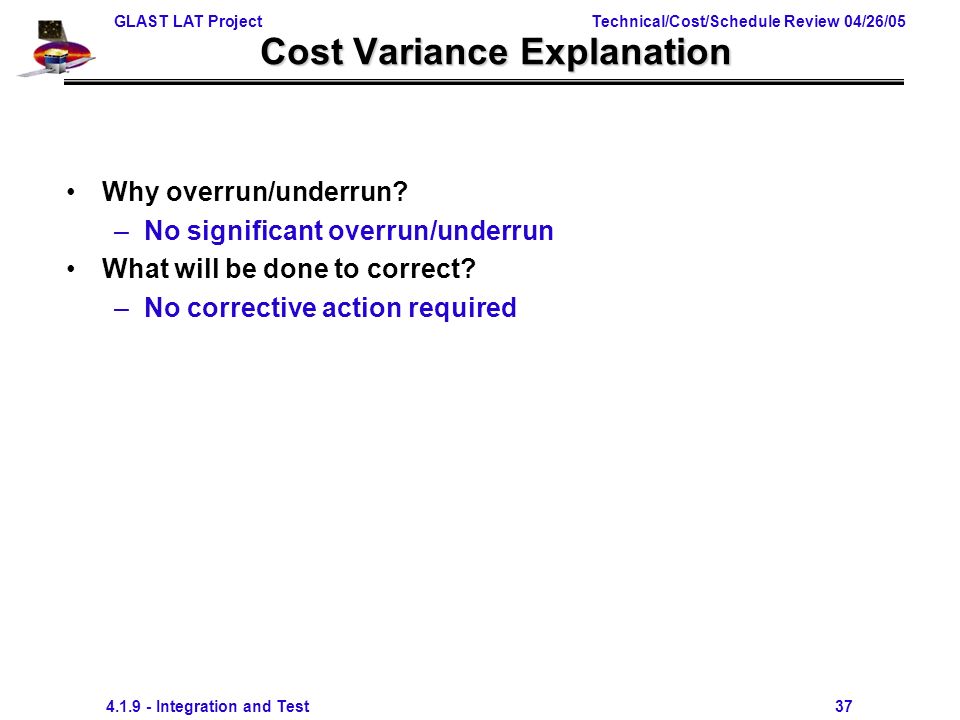 GLAST LAT Project

Technical/Cost/Schedule Review 04/26/05

Cost Variance Explanation

• Why overrun/underrun?
– No significant overrun/underrun
• What will be done to correct?
– No corrective action required

4.1.9 - Integration and Test

37